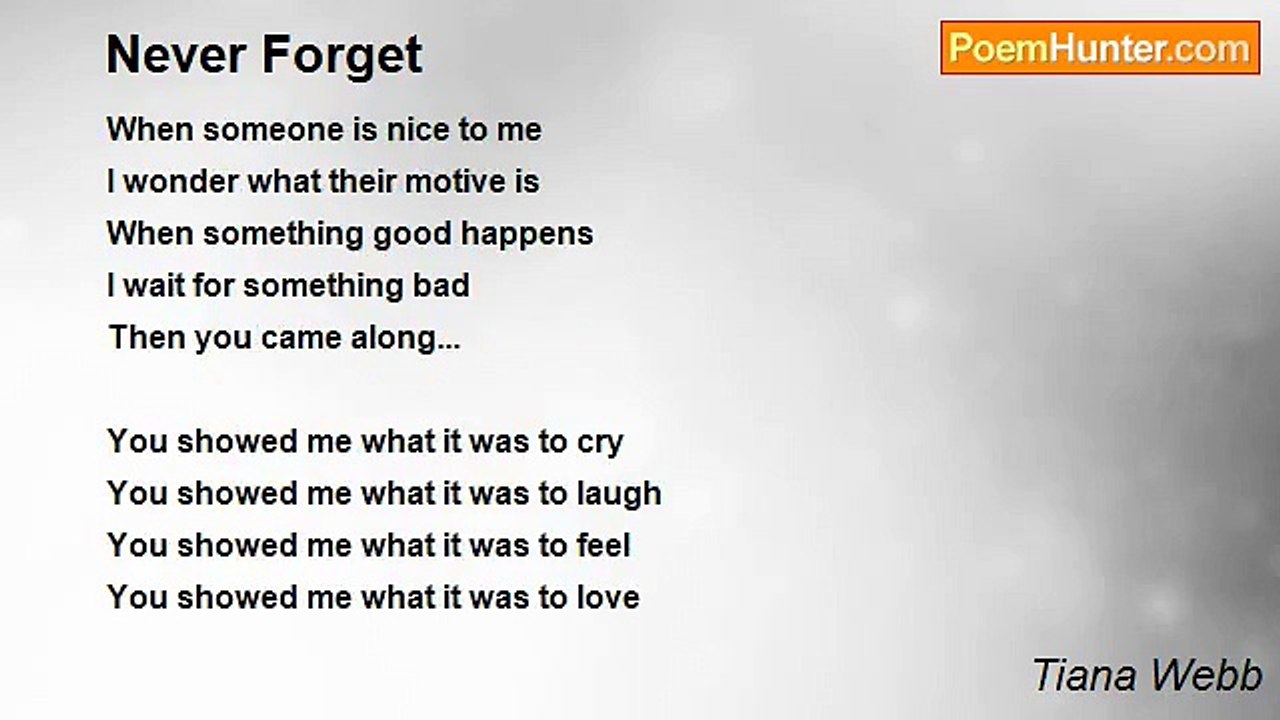 Never Forget

PoemHunter.com

When someone is nice to me
I wonder what their motive is
When something good happens
I wait for something bad
Then you came along...

You showed me what it was to cry
You showed me what it was to laugh
You showed me what it was to feel
You showed me what it was to love

Tiana Webb